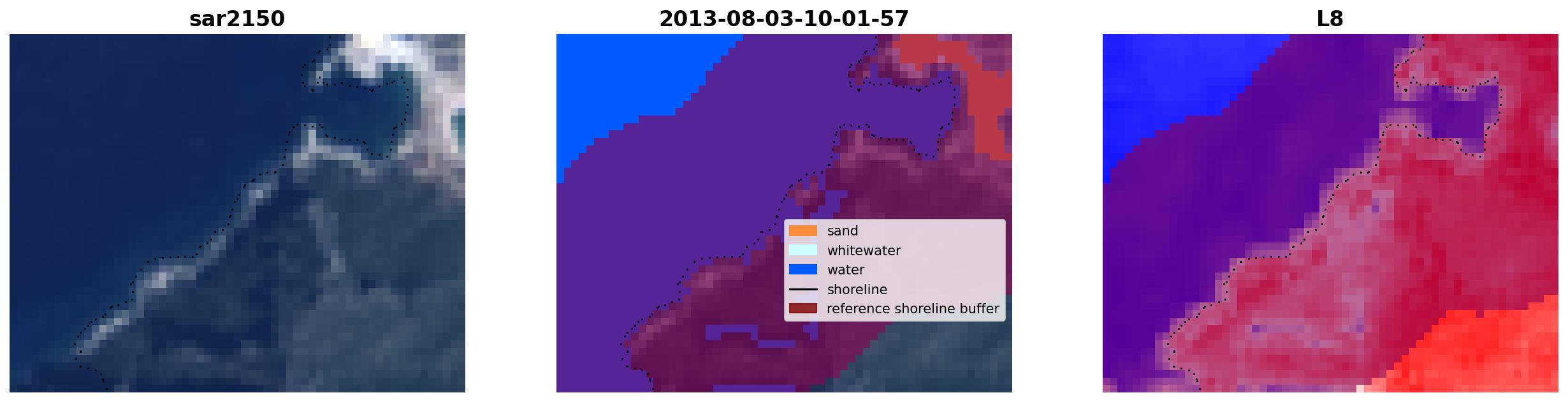 sar2150

2013-08-03-10-01-57

sand
whitewater
water
shoreline
reference shoreline buffer

L8